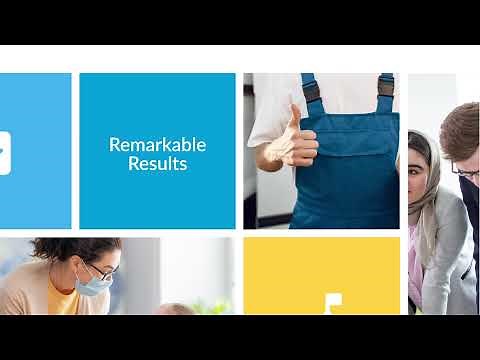 Remarkable Results